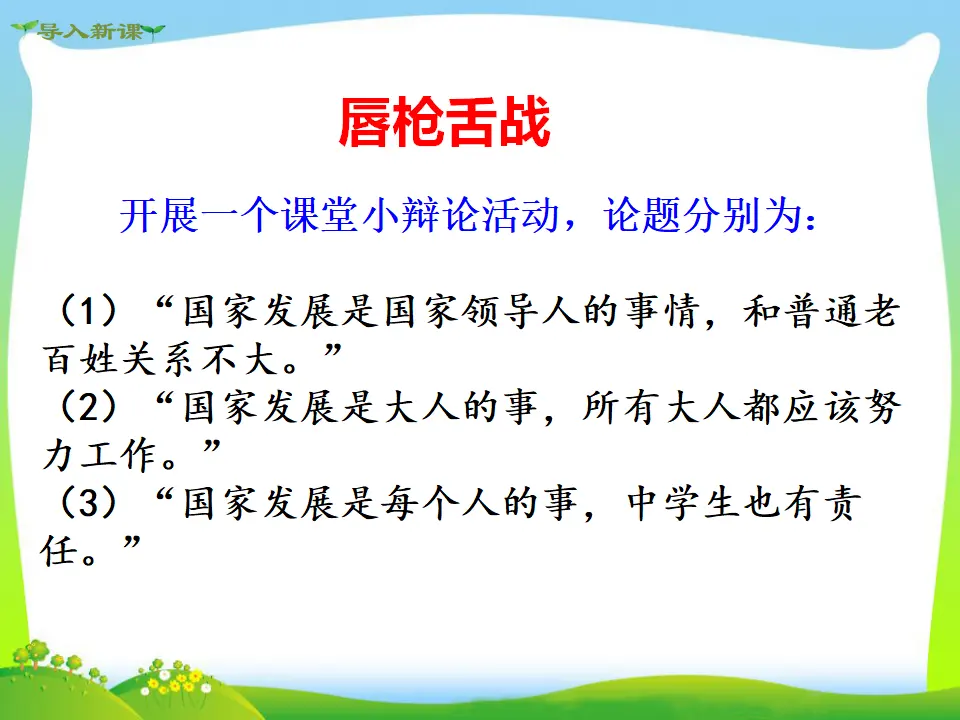 导入新课

唇枪舌战

开展一个课堂小辩论活动，论题分别为：

（1）“国家发展是国家领导人的事情，和普通老百姓关系不大。”

（2）“国家发展是大人的事，所有大人都应该努力工作。”

（3）“国家发展是每个人的事，中学生也有责任。”